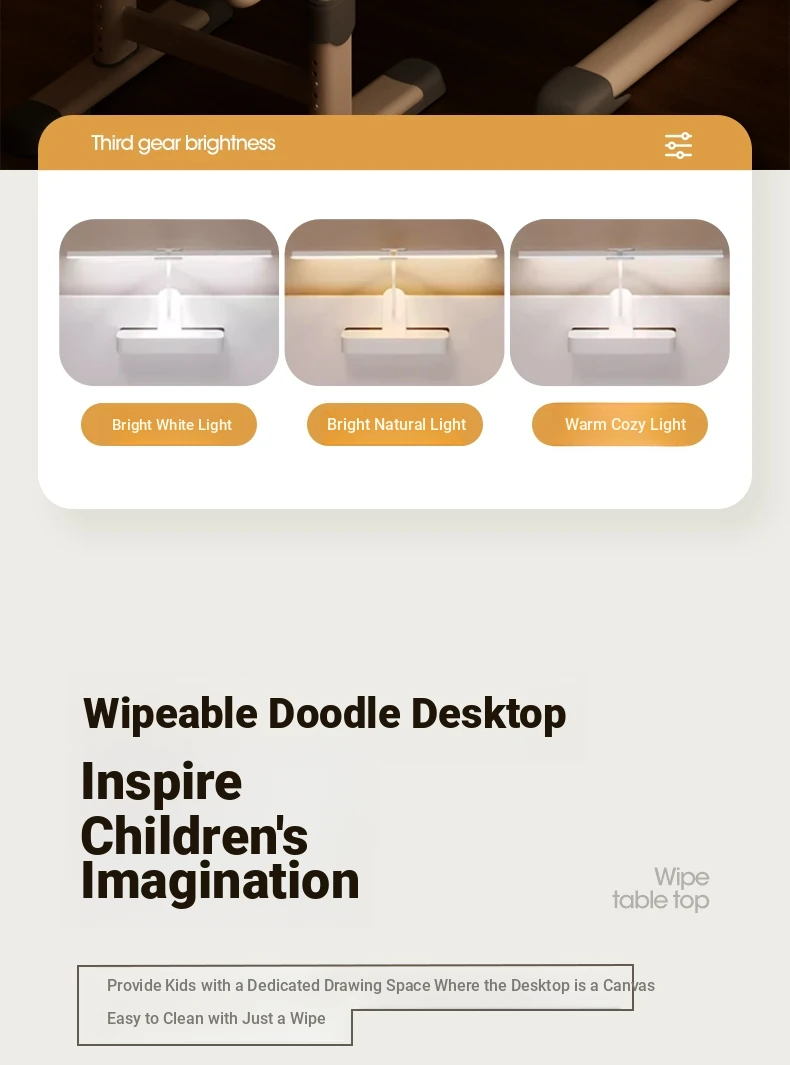 Third gear brightness

Bright White Light

Bright Natural Light

Warm Cozy Light

Wipeable Doodle Desktop

Inspire Children's Imagination

Wipe table top

Provide Kids with a Dedicated Drawing Space Where the Desktop is a Canvas

Easy to Clean with Just a Wipe